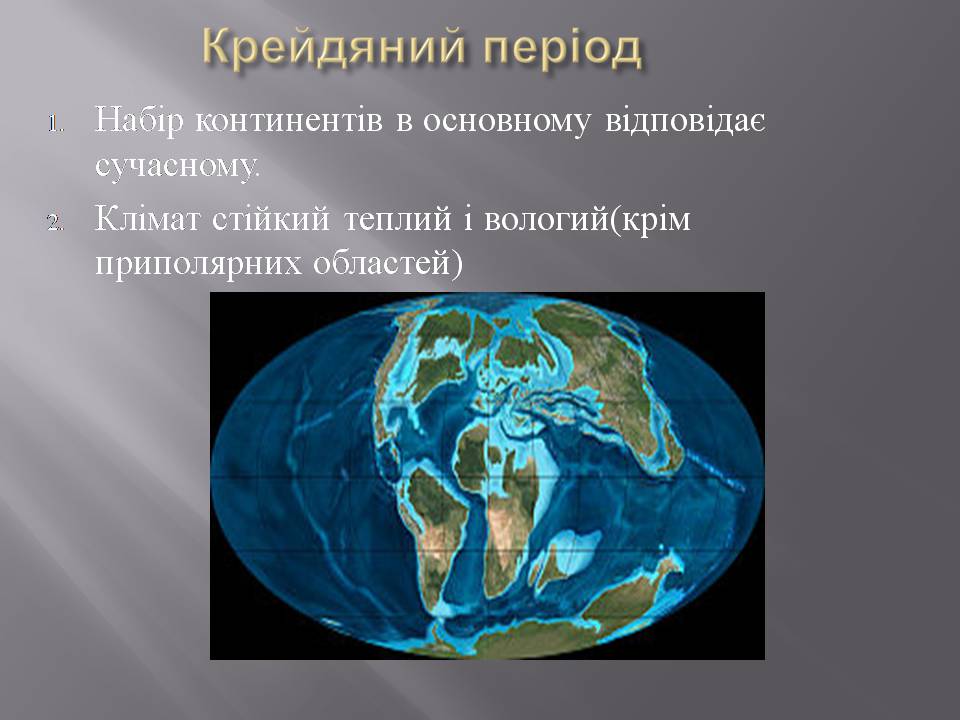 Крейдяний період

1. Набір континентів в основному відповідає сучасному.
2. Клімат стійкий теплий і вологий(крім приполярних областей)